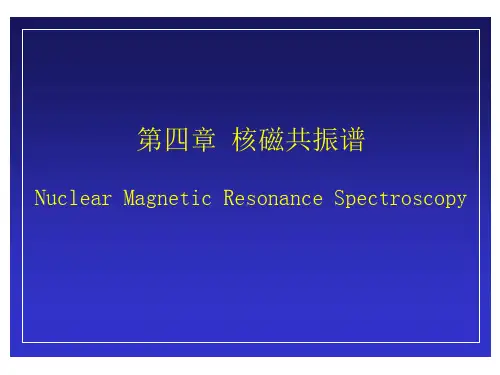 第四章 核磁共振谱

Nuclear Magnetic Resonance Spectroscopy